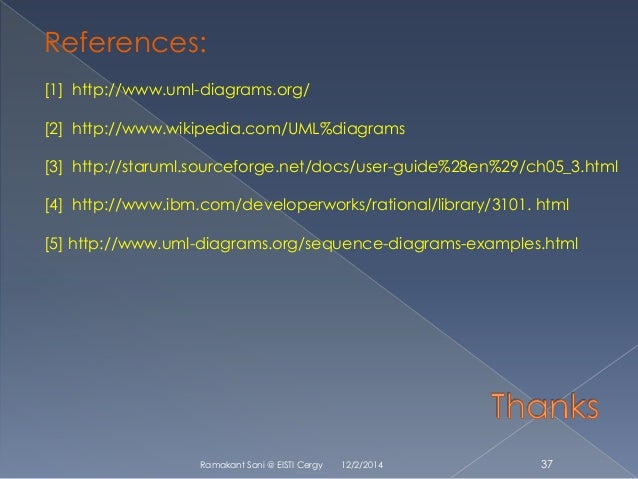 References:

[1] http://www.uml-diagrams.org/

[2] http://www.wikipedia.com/UML%diagrams

[3] http://staruml.sourceforge.net/docs/user-guide%28en%29/ch05_3.html

[4] http://www.ibm.com/developerworks/rational/library/3101. html

[5] http://www.uml-diagrams.org/sequence-diagrams-examples.html

Thanks

Ramakant Soni @ EISTI Cergy 12/2/2014 37